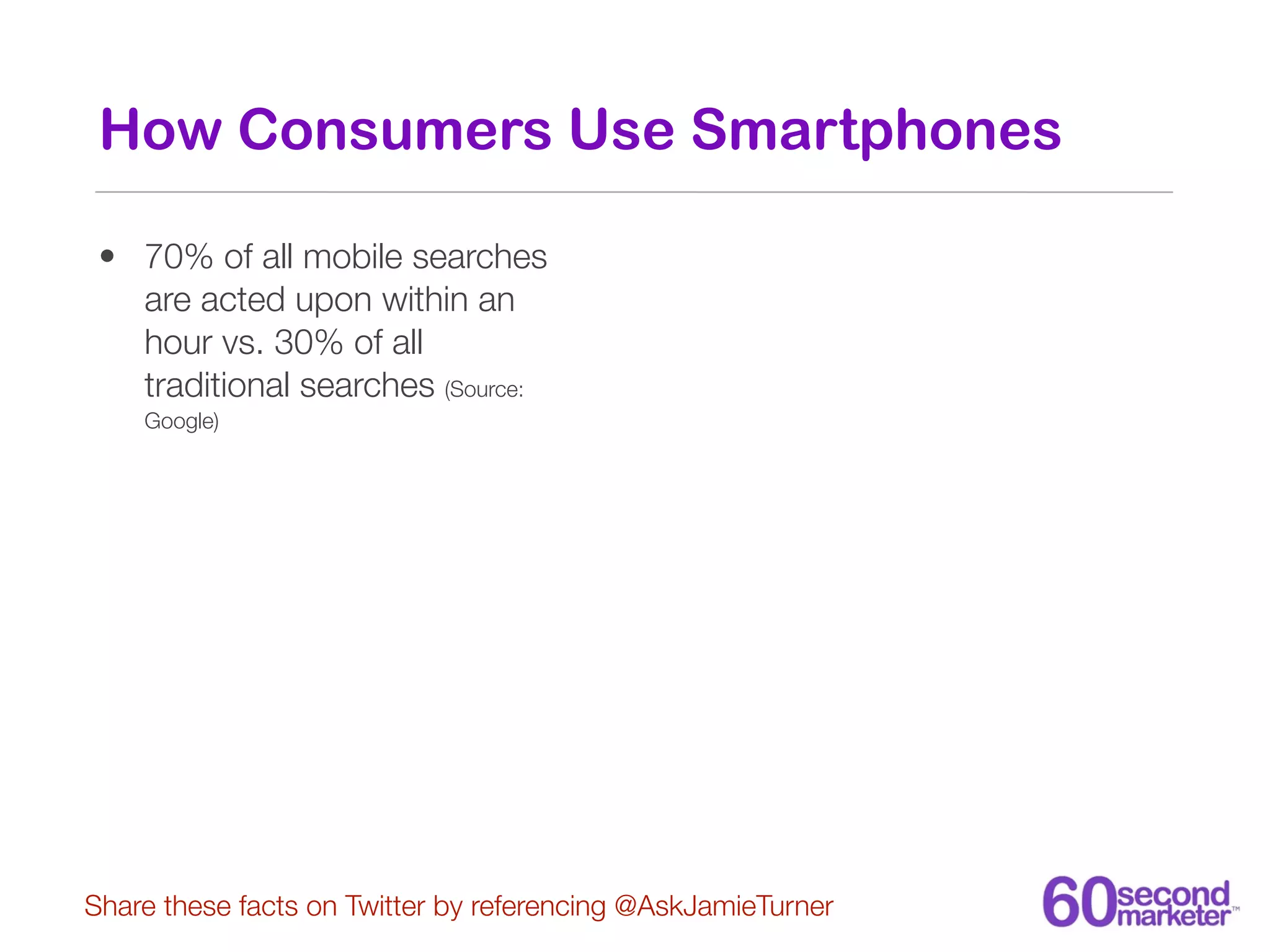 How Consumers Use Smartphones

• 70% of all mobile searches are acted upon within an hour vs. 30% of all traditional searches (Source: Google)

Share these facts on Twitter by referencing @AskJamieTurner

60 second marketer™